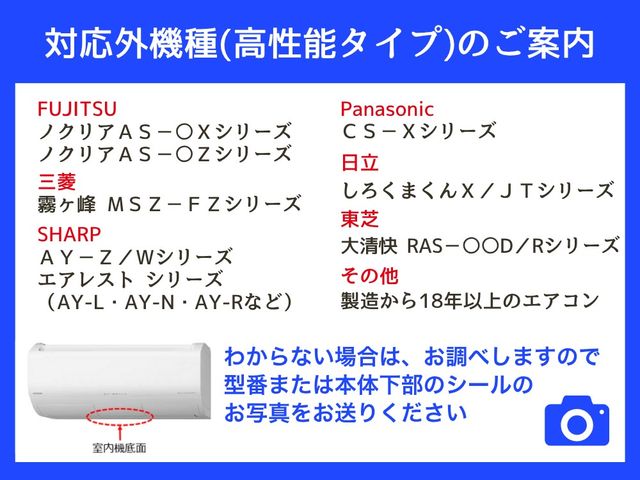 対応外機種(高性能タイプ)のご案内

FUJITSU
ノクリアＡＳ－〇Ｘシリーズ
ノクリアＡＳ－〇Ｚシリーズ

三菱
霧ヶ峰 ＭＳＺ－ＦＺシリーズ

SHARP
ＡＹ－Ｚ／Wシリーズ
エアレスト シリーズ
（AY-L・AY-N・AY-Rなど）

Panasonic
ＣＳ－Ｘシリーズ

日立
しろくまくんＸ／ＪＴシリーズ

東芝
大清快 RAS－〇〇D／Rシリーズ

その他
製造から18年以上のエアコン

室内機底面

わからない場合は、お調べしますので
型番または本体下部のシールの
お写真をお送りください